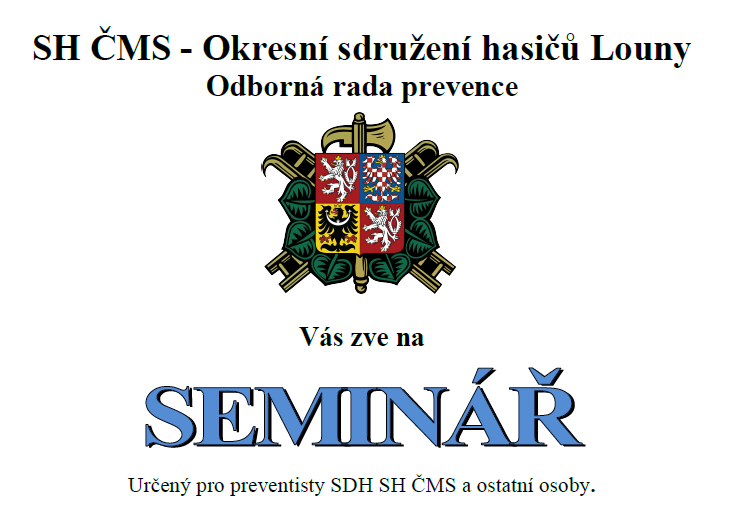 SH ČMS - Okresní sdružení hasičů Louny
Odborná rada prevence

Vás zve na

SEMINÁŘ

Určený pro preventisty SDH SH ČMS a ostatní osoby.